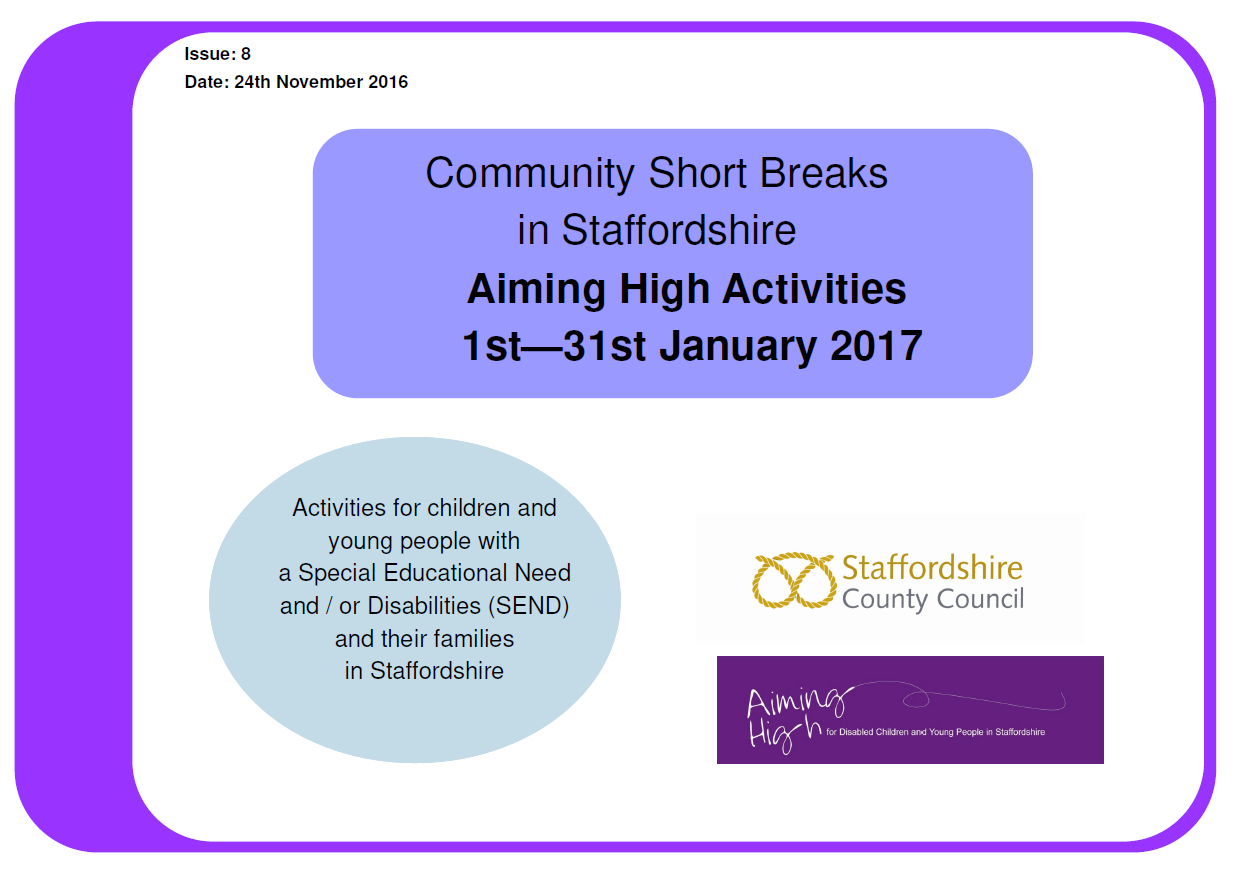 Issue: 8
Date: 24th November 2016

Community Short Breaks in Staffordshire
Aiming High Activities
1st—31st January 2017

Activities for children and young people with a Special Educational Need and / or Disabilities (SEND) and their families in Staffordshire

Staffordshire County Council

Aiming High for Disabled Children and Young People in Staffordshire